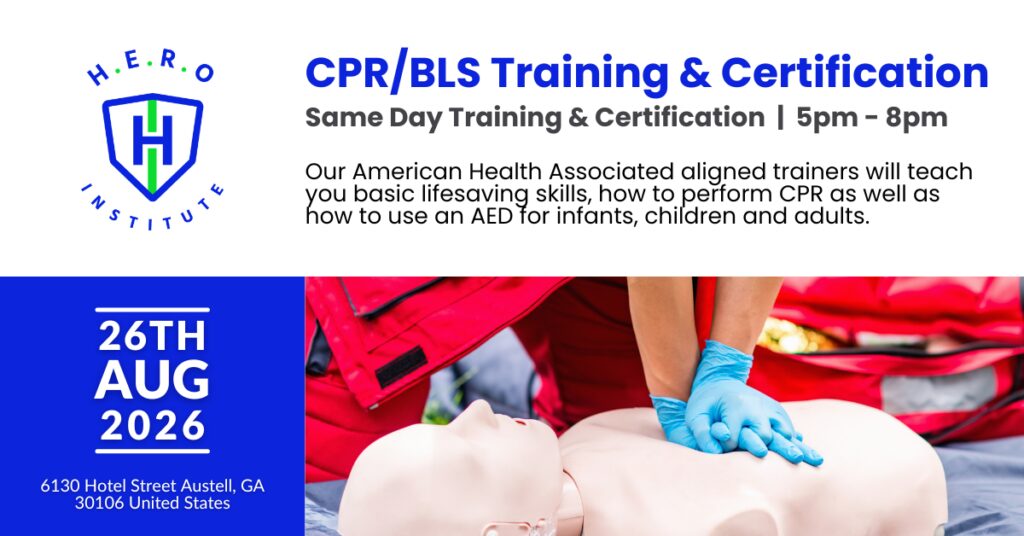 H.E.R.O
H
INSTITUTE

CPR/BLS Training & Certification

Same Day Training & Certification | 5pm - 8pm

Our American Health Associated aligned trainers will teach you basic lifesaving skills, how to perform CPR as well as how to use an AED for infants, children and adults.

26TH
AUG
2026

6130 Hotel Street Austell, GA 30106 United States